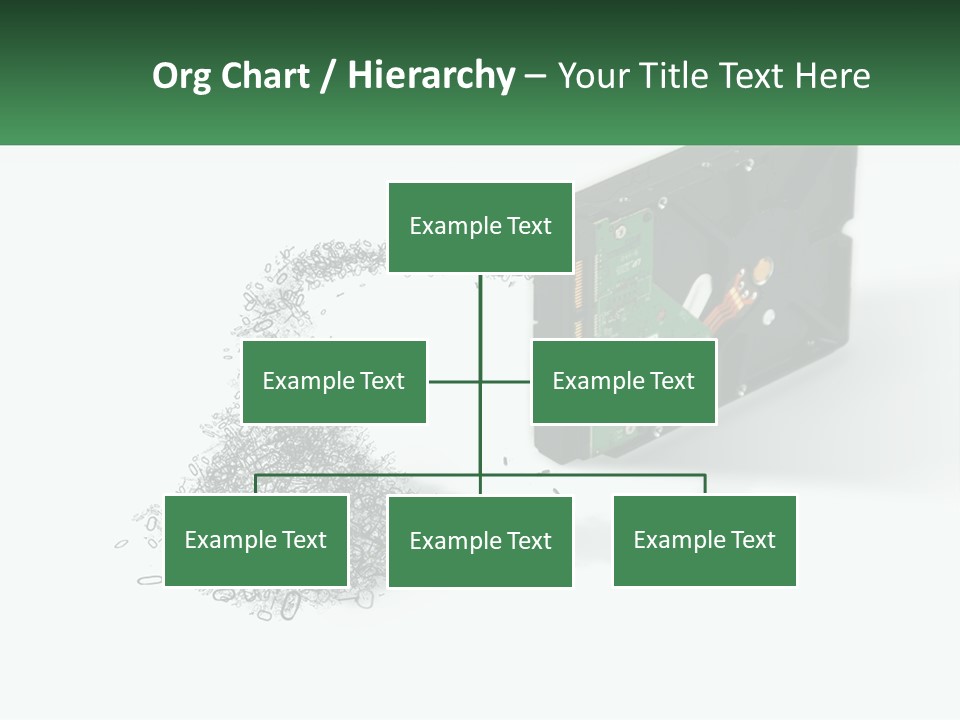 Org Chart / Hierarchy – Your Title Text Here

Example Text

Example Text

Example Text

Example Text

Example Text

Example Text